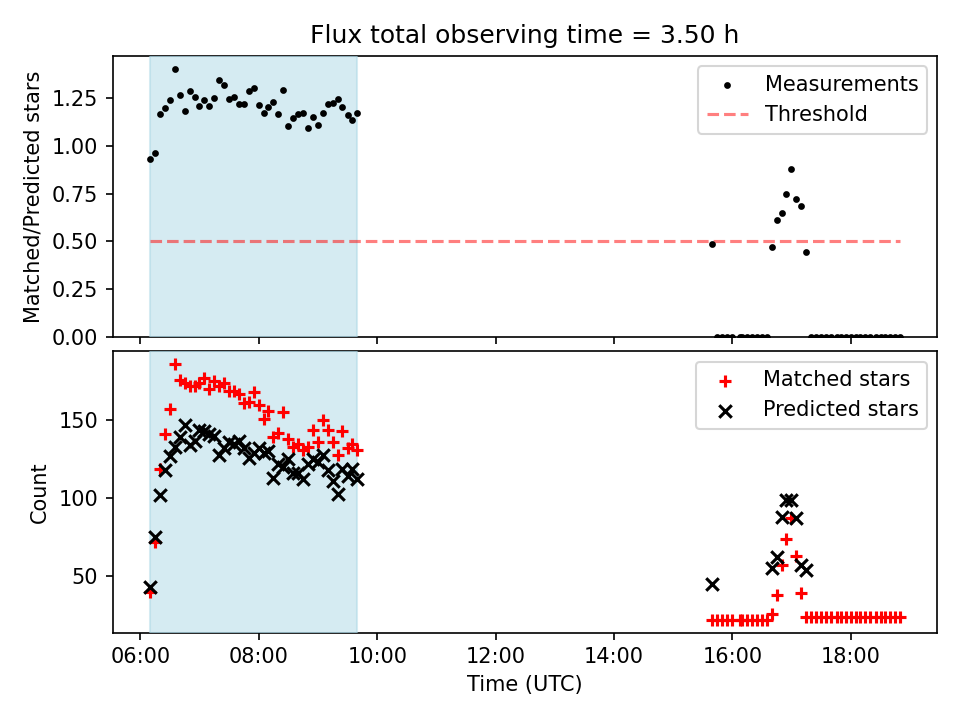 Flux total observing time = 3.50 h

Matched/Predicted stars

1.25
1.00
0.75
0.50
0.25
0.00

Measurements
Threshold

Count

150
100
50

Matched stars
Predicted stars

06:00 08:00 10:00 12:00 14:00 16:00 18:00

Time (UTC)